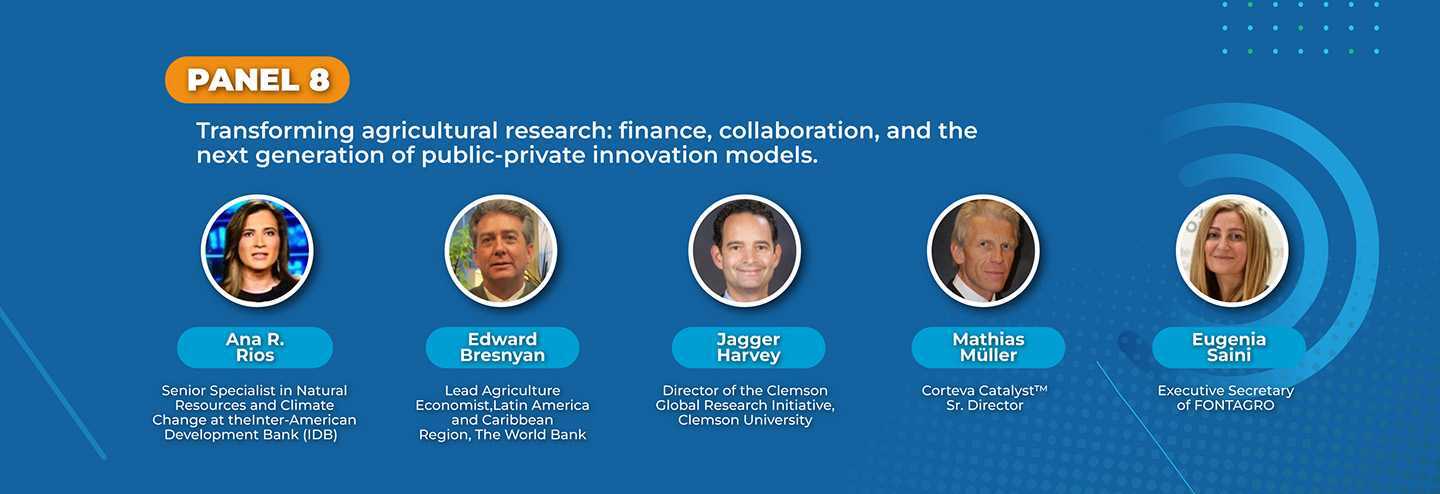 PANEL 8

Transforming agricultural research: finance, collaboration, and the next generation of public-private innovation models.

Ana R. Rios

Senior Specialist in Natural Resources and Climate Change at theInter-American Development Bank (IDB)

Edward Bresnyan

Lead Agriculture Economist,Latin America and Caribbean Region, The World Bank

Jagger Harvey

Director of the Clemson Global Research Initiative, Clemson University

Mathias Müller

Corteva Catalyst™ Sr. Director

Eugenia Saini

Executive Secretary of FONTAGRO